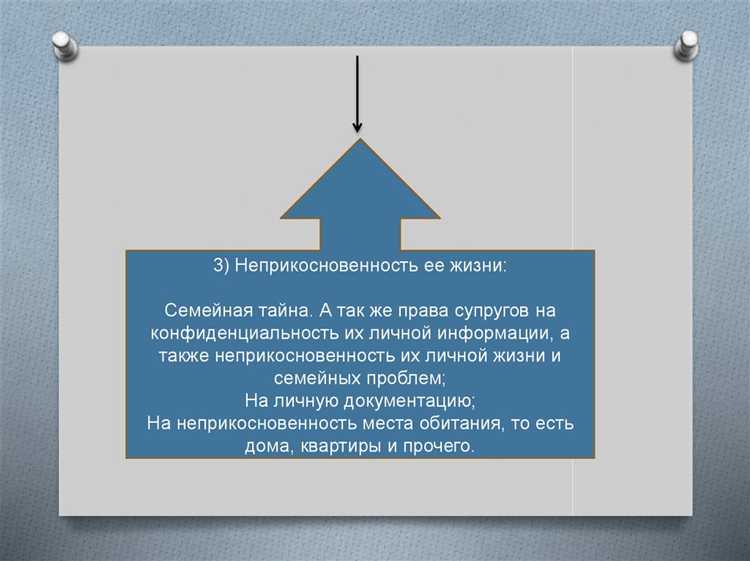 3) Неприкосновенность ее жизни:

Семейная тайна. А так же права супругов на конфиденциальность их личной информации, а также неприкосновенность их личной жизни и семейных проблем;
На личную документацию;
На неприкосновенность места обитания, то есть дома, квартиры и прочего.